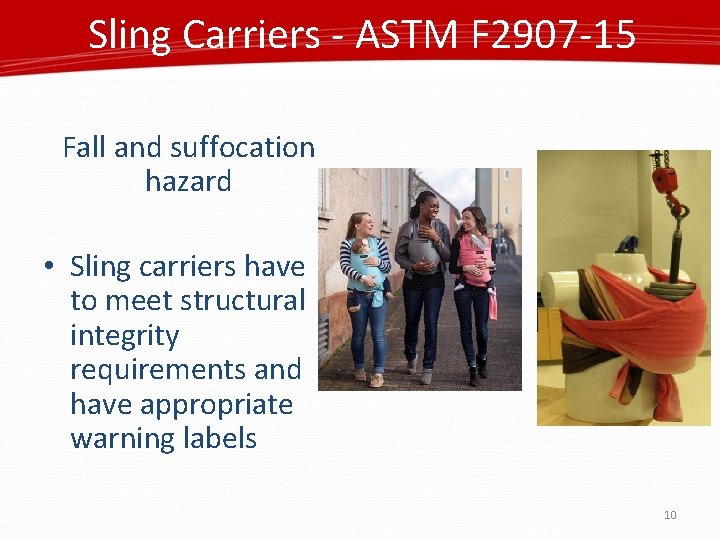 Sling Carriers - ASTM F2907-15

Fall and suffocation hazard

• Sling carriers have to meet structural integrity requirements and have appropriate warning labels

10